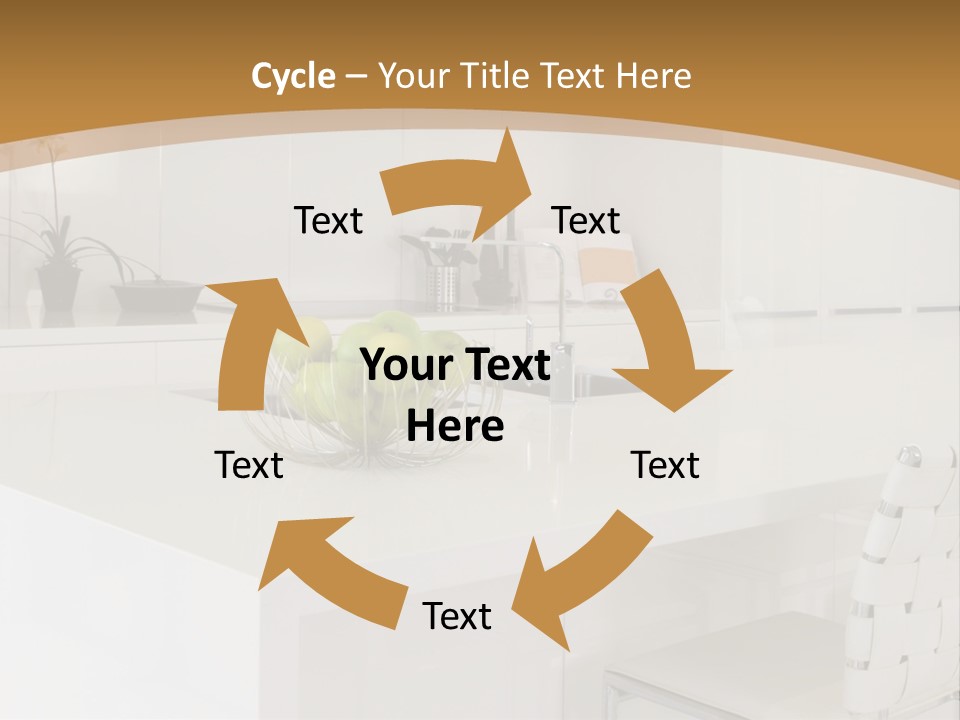 Cycle – Your Title Text Here

Text

Text

Your Text Here

Text

Text

Text